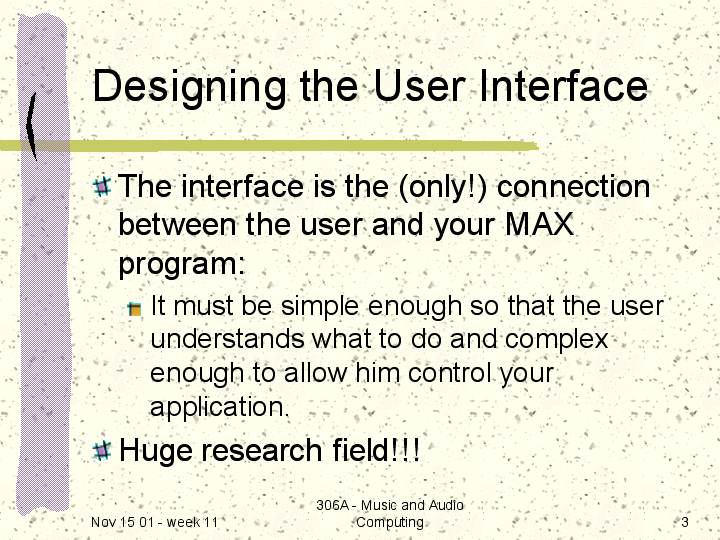 Designing the User Interface

The interface is the (only!) connection between the user and your MAX program:

It must be simple enough so that the user understands what to do and complex enough to allow him control your application.

Huge research field!!!

Nov 15 01 - week 11

306A - Music and Audio Computing

3